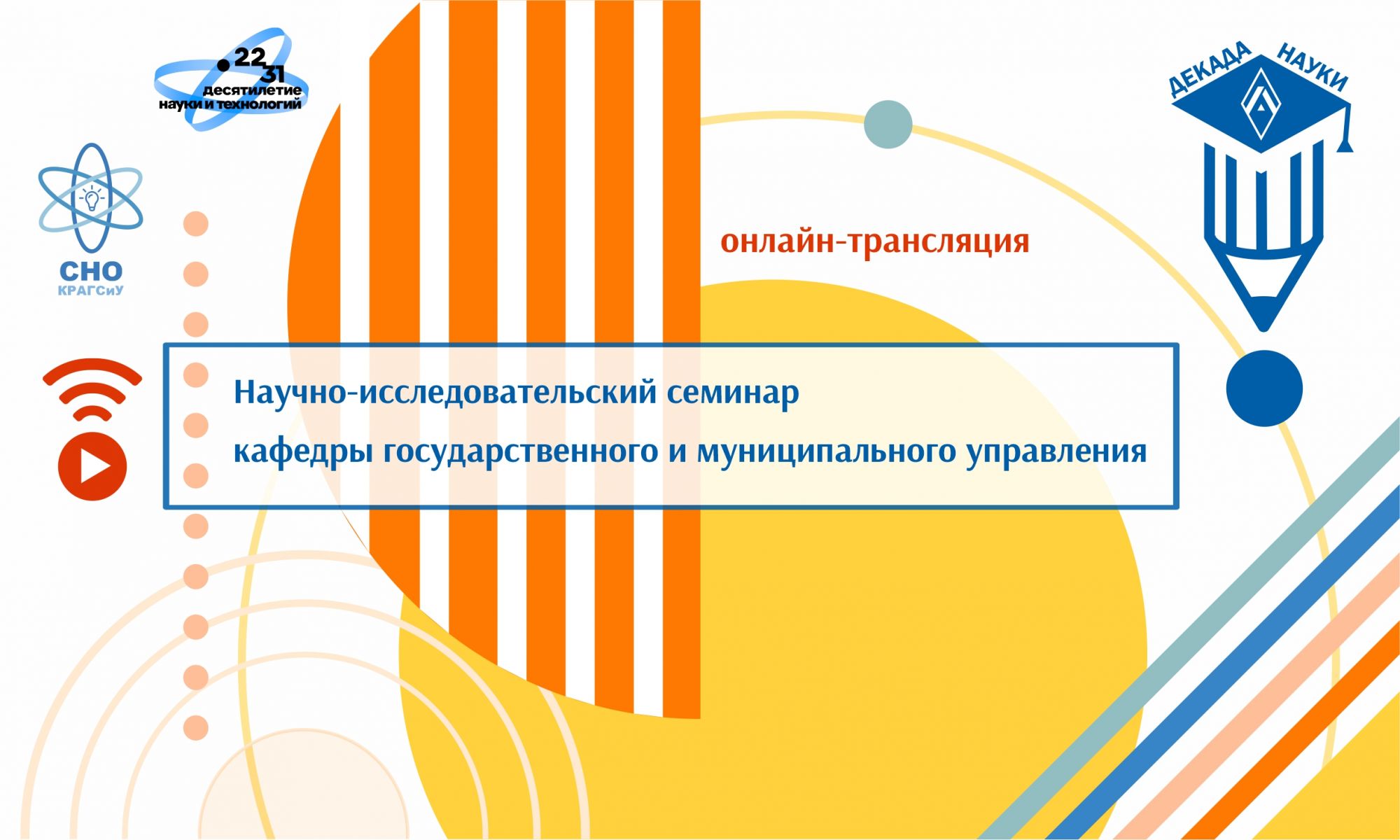 22
31
десятилетие
науки и технологий

ДЕКАДА НАУКИ

СНО
КРАГСиУ

онлайн-трансляция

Научно-исследовательский семинар
кафедры государственного и муниципального управления